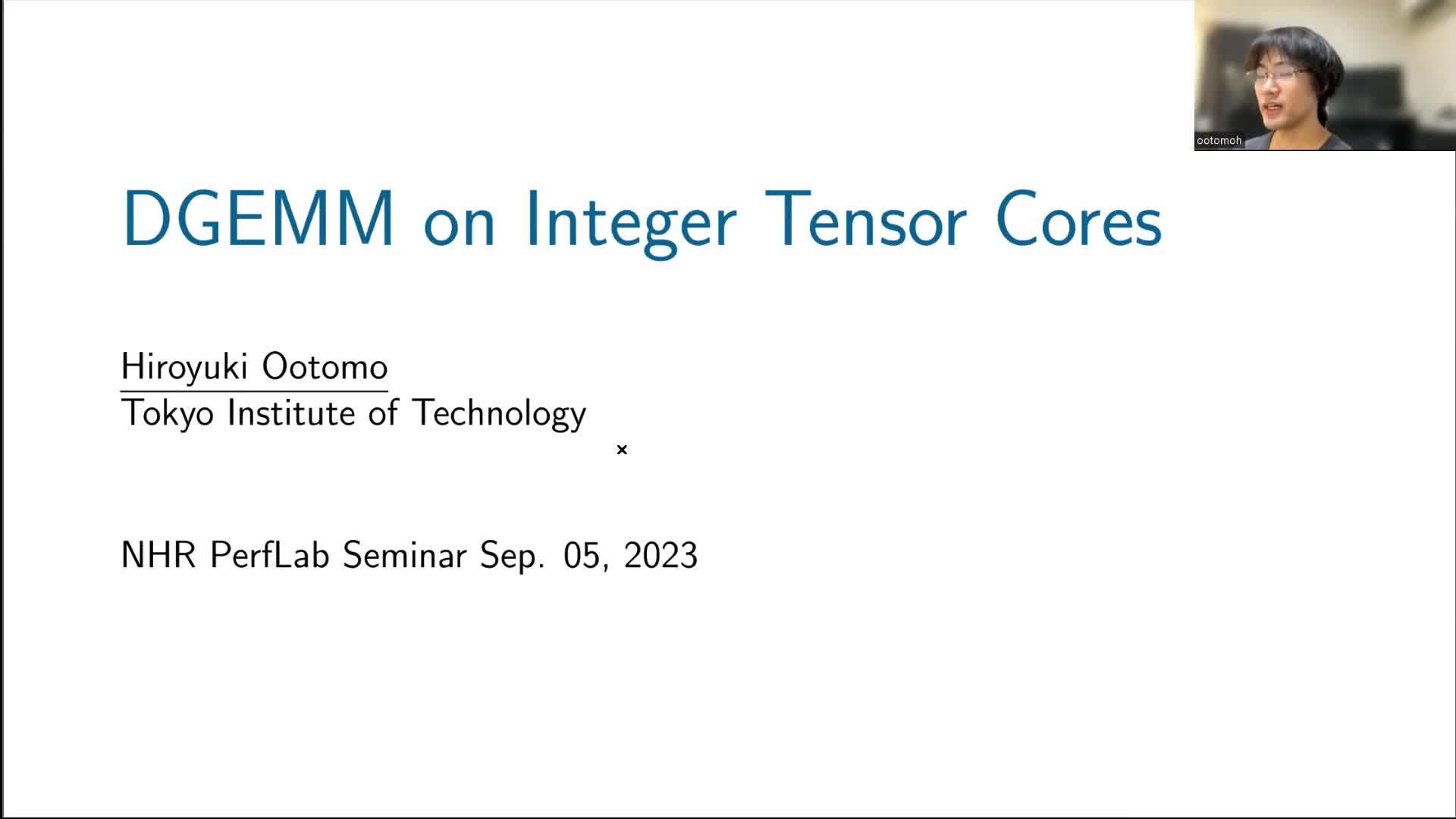 ootomoh

DGEMM on Integer Tensor Cores

Hiroyuki Ootomo
Tokyo Institute of Technology

NHR PerfLab Seminar Sep. 05, 2023